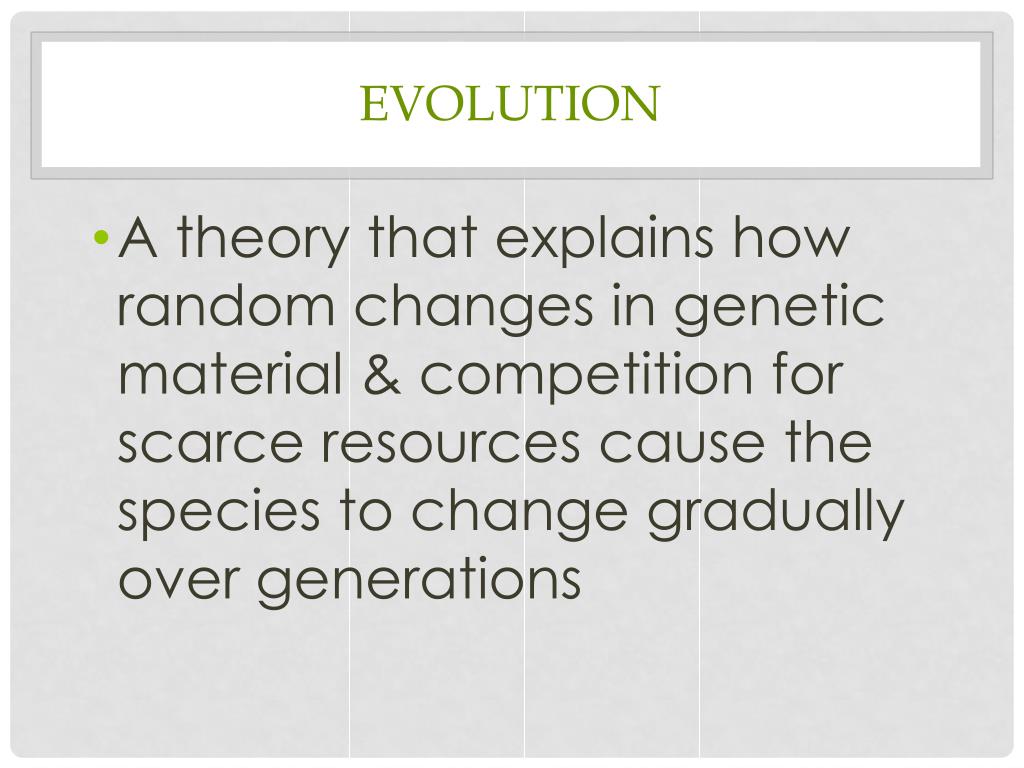 EVOLUTION

• A theory that explains how random changes in genetic material & competition for scarce resources cause the species to change gradually over generations